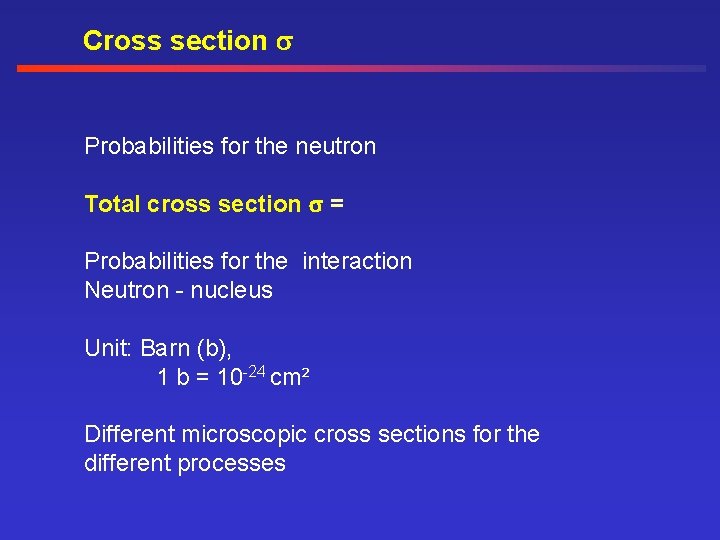 Cross section $\sigma$

Probabilities for the neutron

Total cross section $\sigma$ =

Probabilities for the interaction
Neutron - nucleus

Unit: Barn (b),
1 b = $10^{-24}$ cm²

Different microscopic cross sections for the different processes